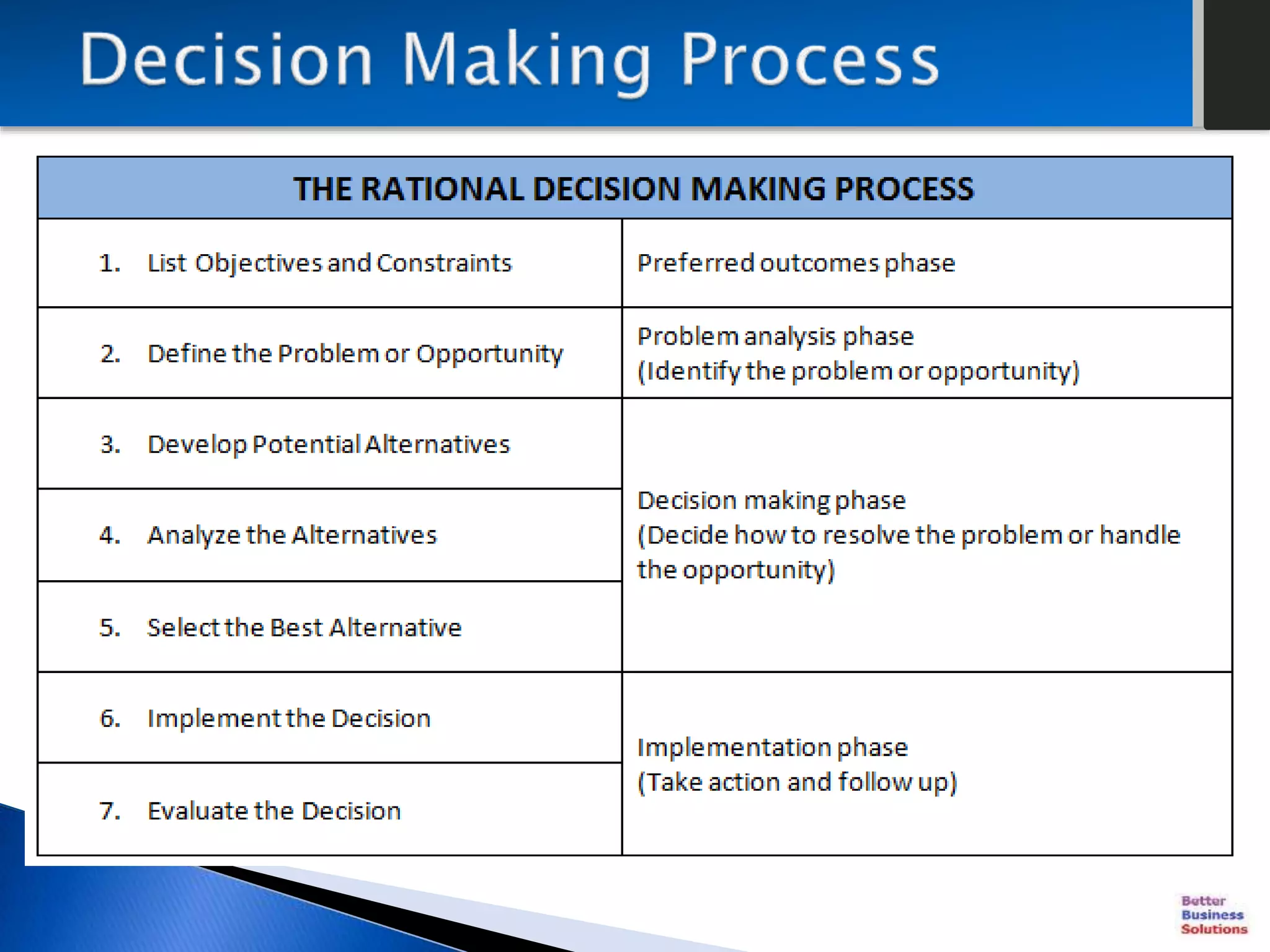 Decision Making Process

| THE RATIONAL DECISION MAKING PROCESS | |
|---|---|
| 1. List Objectives and Constraints | Preferred outcomes phase |
| 2. Define the Problem or Opportunity | Problem analysis phase (Identify the problem or opportunity) |
| 3. Develop Potential Alternatives | Decision making phase (Decide how to resolve the problem or handle the opportunity) |
| 4. Analyze the Alternatives | |
| 5. Select the Best Alternative | |
| 6. Implement the Decision | Implementation phase (Take action and follow up) |
| 7. Evaluate the Decision | |

Better Business Solutions